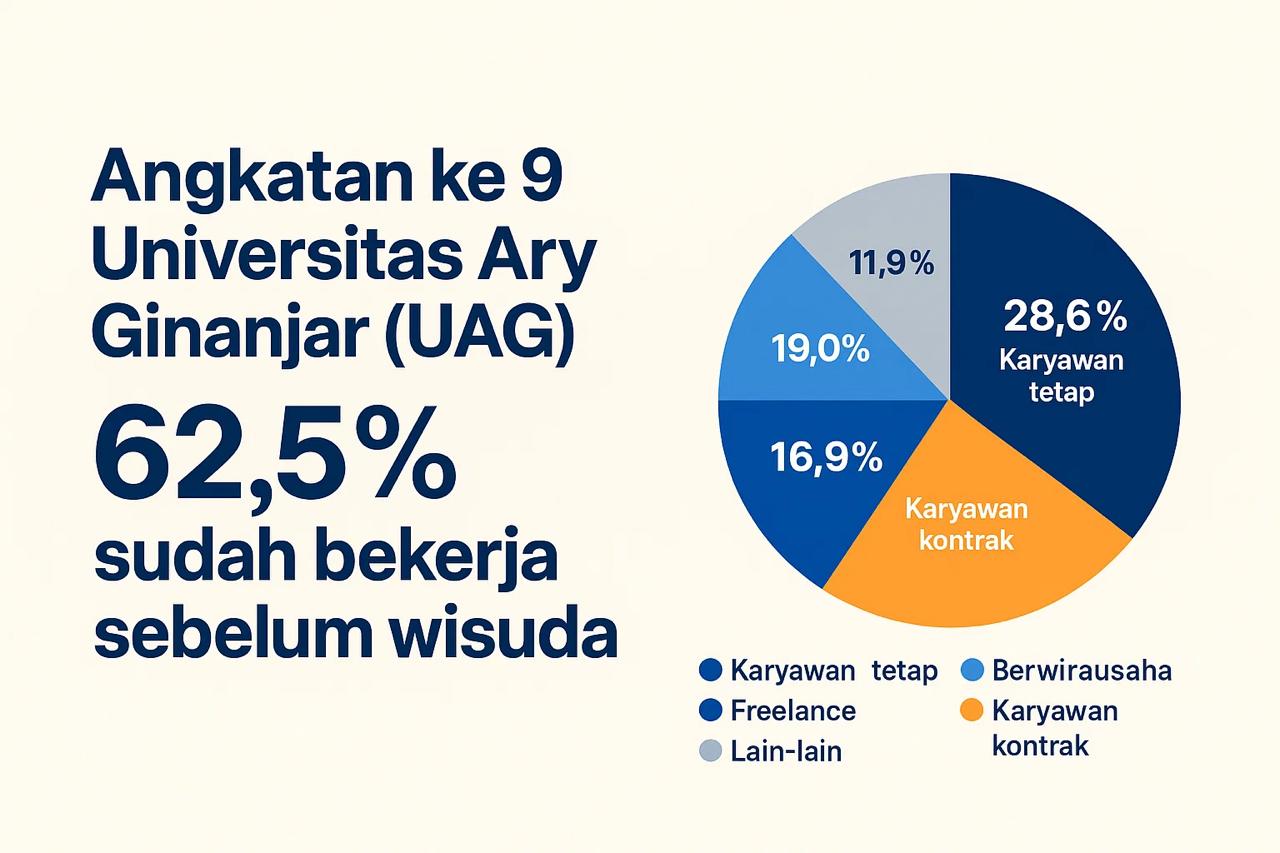 Angkatan ke 9 Universitas Ary Ginanjar (UAG)

62,5%

sudah bekerja sebelum wisuda

11,9%

28,6%
Karyawan tetap

19,0%

16,9%

Karyawan kontrak

Karyawan tetap
Berwirausaha
Freelance
Karyawan kontrak
Lain-lain